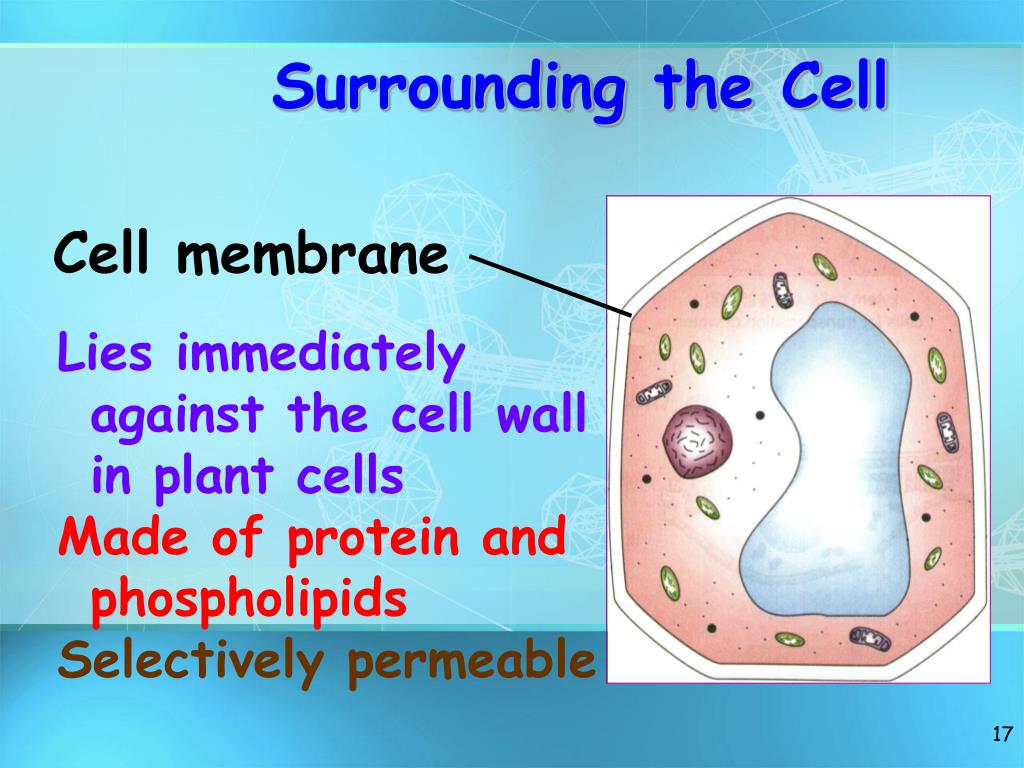 Surrounding the Cell

Cell membrane

Lies immediately against the cell wall in plant cells

Made of protein and phospholipids

Selectively permeable

17